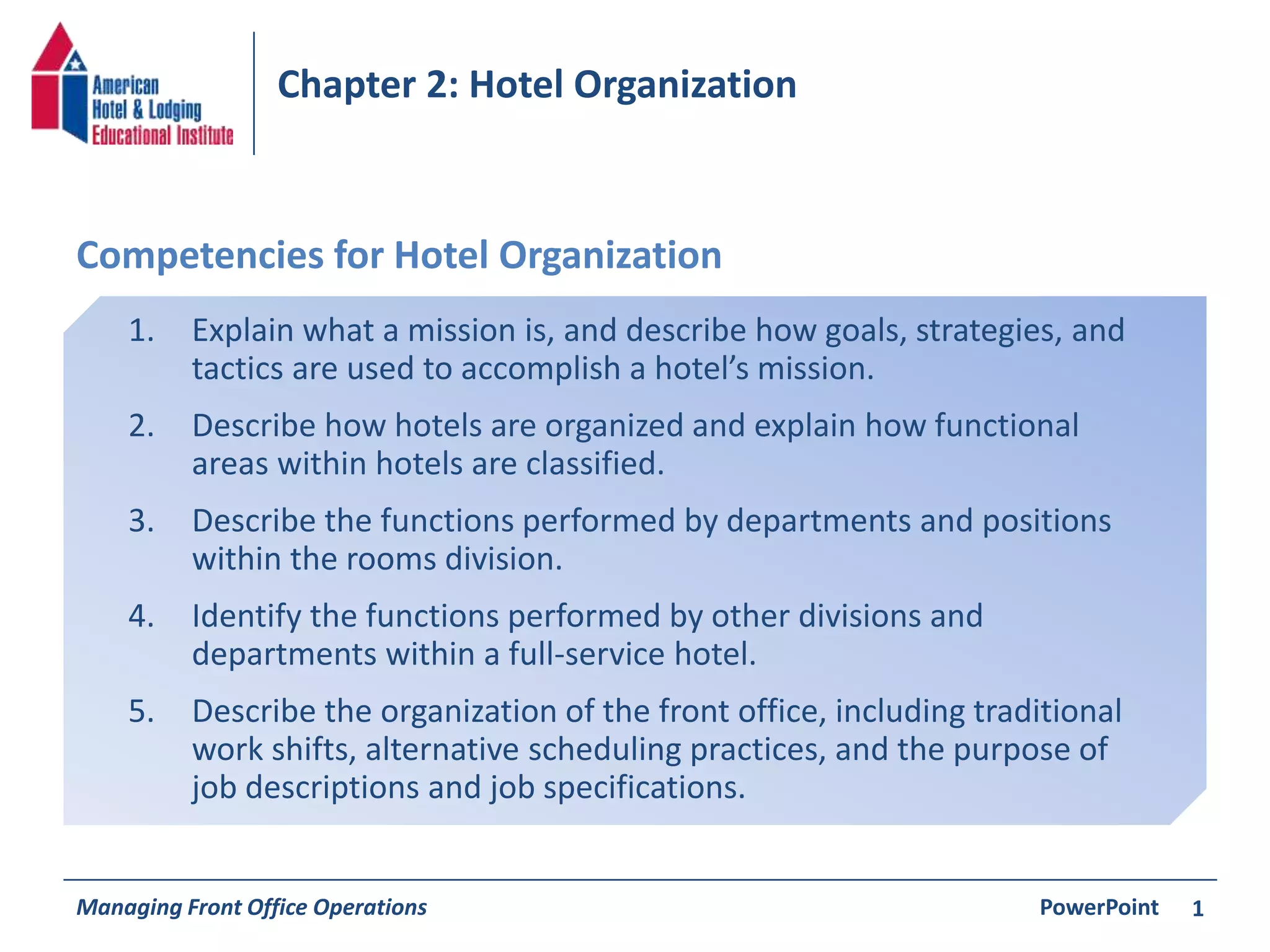 American Hotel & Lodging Educational Institute

Chapter 2: Hotel Organization

Competencies for Hotel Organization

1. Explain what a mission is, and describe how goals, strategies, and tactics are used to accomplish a hotel's mission.

2. Describe how hotels are organized and explain how functional areas within hotels are classified.

3. Describe the functions performed by departments and positions within the rooms division.

4. Identify the functions performed by other divisions and departments within a full-service hotel.

5. Describe the organization of the front office, including traditional work shifts, alternative scheduling practices, and the purpose of job descriptions and job specifications.

Managing Front Office Operations

PowerPoint 1